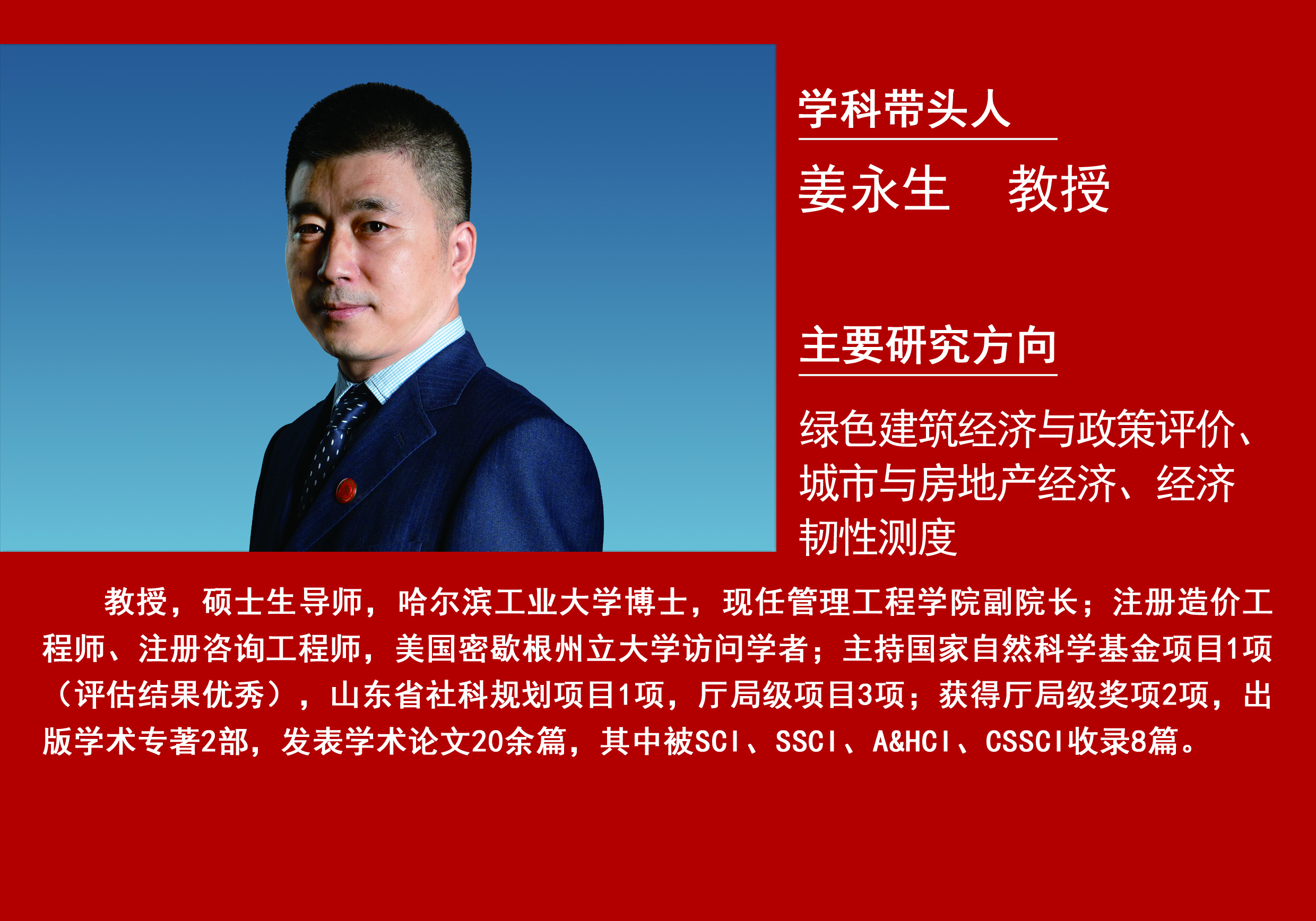 学科带头人

姜永生　教授

主要研究方向

绿色建筑经济与政策评价、城市与房地产经济、经济韧性测度

教授，硕士生导师，哈尔滨工业大学博士，现任管理工程学院副院长；注册造价工程师、注册咨询工程师，美国密歇根州立大学访问学者；主持国家自然科学基金项目1项（评估结果优秀），山东省社科规划项目1项，厅局级项目3项；获得厅局级奖项2项，出版学术专著2部，发表学术论文20余篇，其中被SCI、SSCI、A&HCI、CSSCI收录8篇。